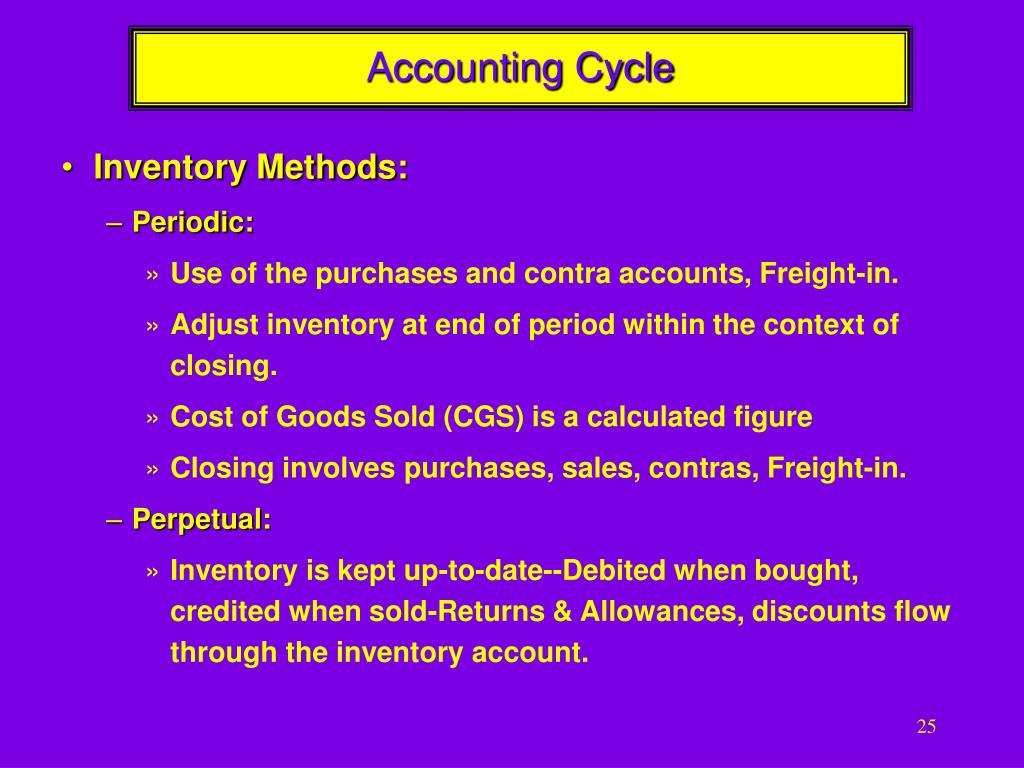 Accounting Cycle

• Inventory Methods:

– Periodic:

» Use of the purchases and contra accounts, Freight-in.

» Adjust inventory at end of period within the context of closing.

» Cost of Goods Sold (CGS) is a calculated figure

» Closing involves purchases, sales, contras, Freight-in.

– Perpetual:

» Inventory is kept up-to-date--Debited when bought, credited when sold-Returns & Allowances, discounts flow through the inventory account.

25